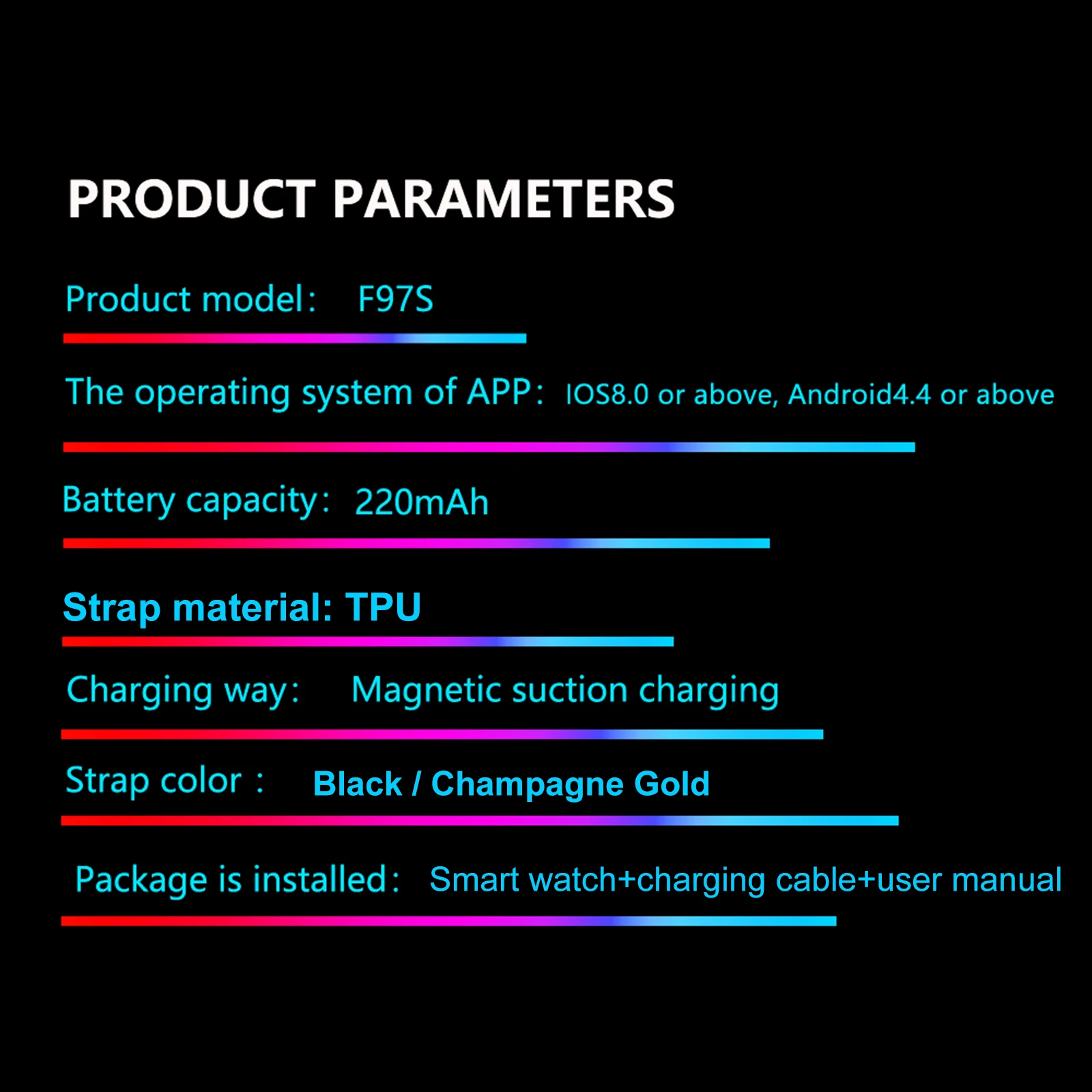 PRODUCT PARAMETERS

Product model: F97S

The operating system of APP: IOS8.0 or above, Android4.4 or above

Battery capacity: 220mAh

Strap material: TPU

Charging way: Magnetic suction charging

Strap color : Black / Champagne Gold

Package is installed: Smart watch+charging cable+user manual